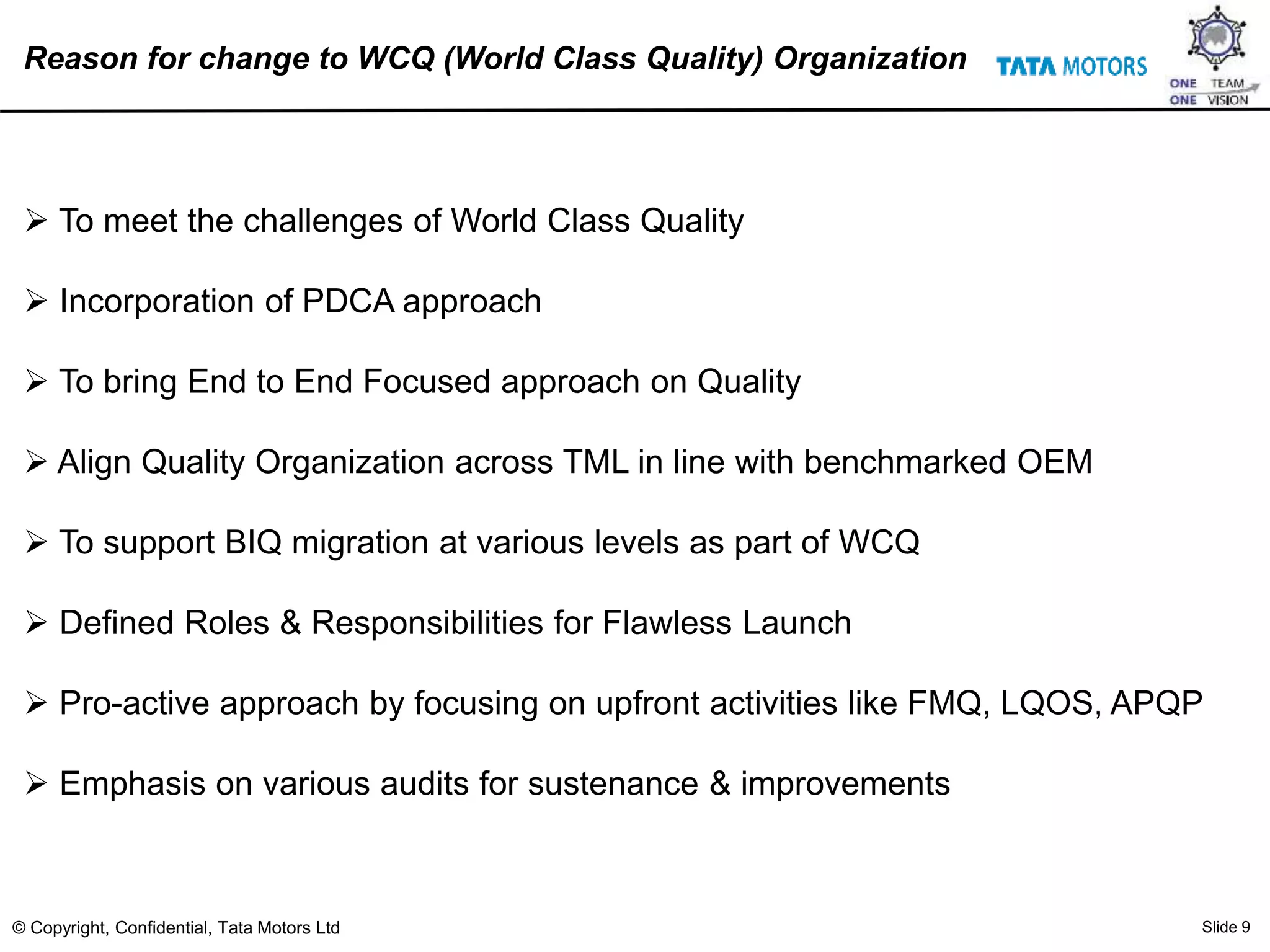 Reason for change to WCQ (World Class Quality) Organization

TATA MOTORS

ONE TEAM
ONE VISION

➢ To meet the challenges of World Class Quality

➢ Incorporation of PDCA approach

➢ To bring End to End Focused approach on Quality

➢ Align Quality Organization across TML in line with benchmarked OEM

➢ To support BIQ migration at various levels as part of WCQ

➢ Defined Roles & Responsibilities for Flawless Launch

➢ Pro-active approach by focusing on upfront activities like FMQ, LQOS, APQP

➢ Emphasis on various audits for sustenance & improvements

© Copyright, Confidential, Tata Motors Ltd

Slide 9